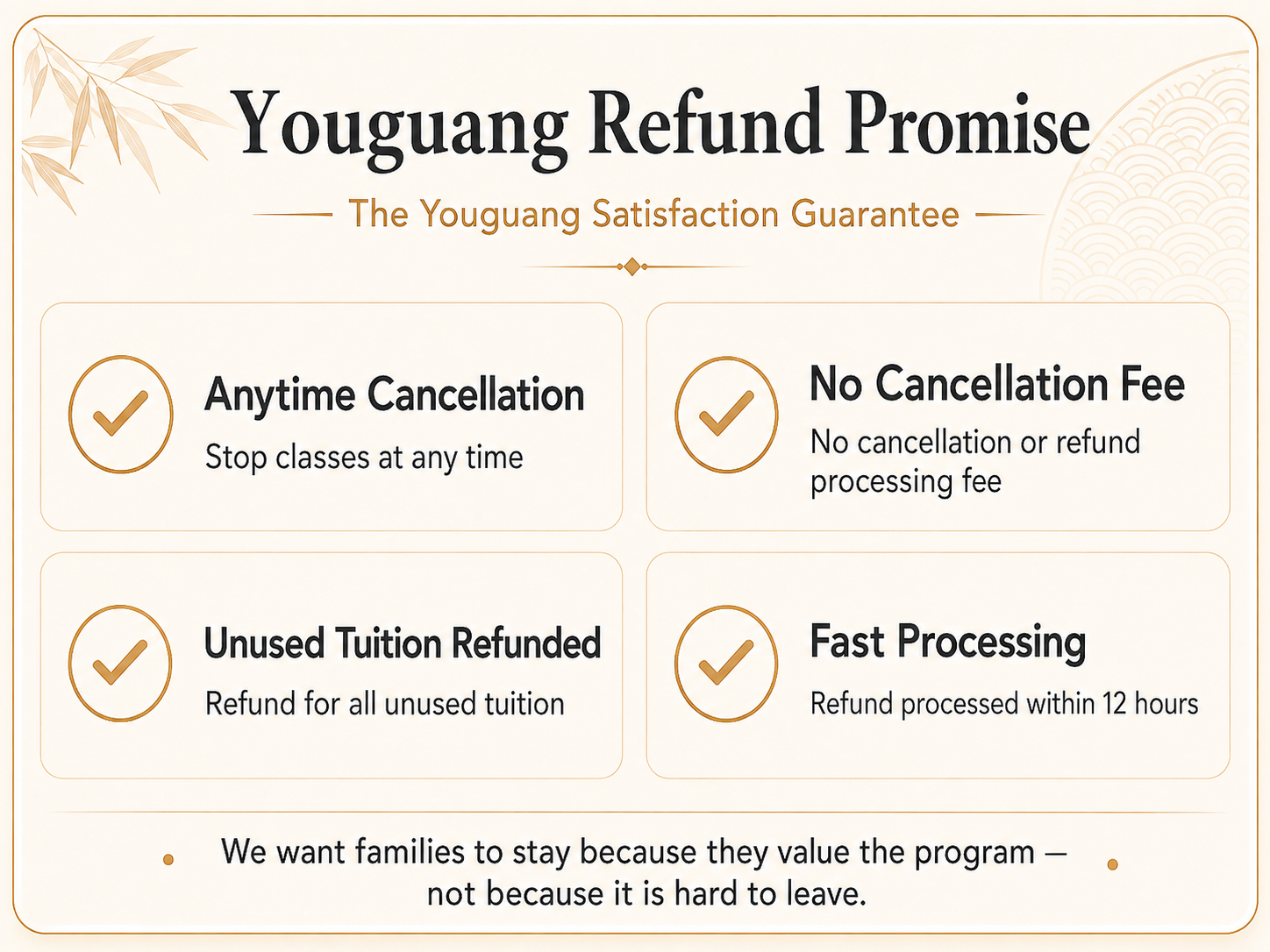 Youguang Refund Promise

The Youguang Satisfaction Guarantee

Anytime Cancellation
Stop classes at any time

No Cancellation Fee
No cancellation or refund processing fee

Unused Tuition Refunded
Refund for all unused tuition

Fast Processing
Refund processed within 12 hours

We want families to stay because they value the program — not because it is hard to leave.